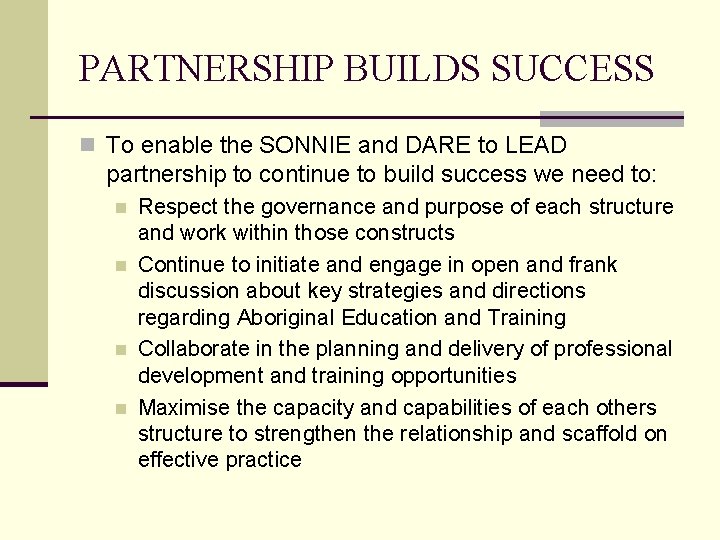 PARTNERSHIP BUILDS SUCCESS

To enable the SONNIE and DARE to LEAD partnership to continue to build success we need to:

Respect the governance and purpose of each structure and work within those constructs

Continue to initiate and engage in open and frank discussion about key strategies and directions regarding Aboriginal Education and Training

Collaborate in the planning and delivery of professional development and training opportunities

Maximise the capacity and capabilities of each others structure to strengthen the relationship and scaffold on effective practice